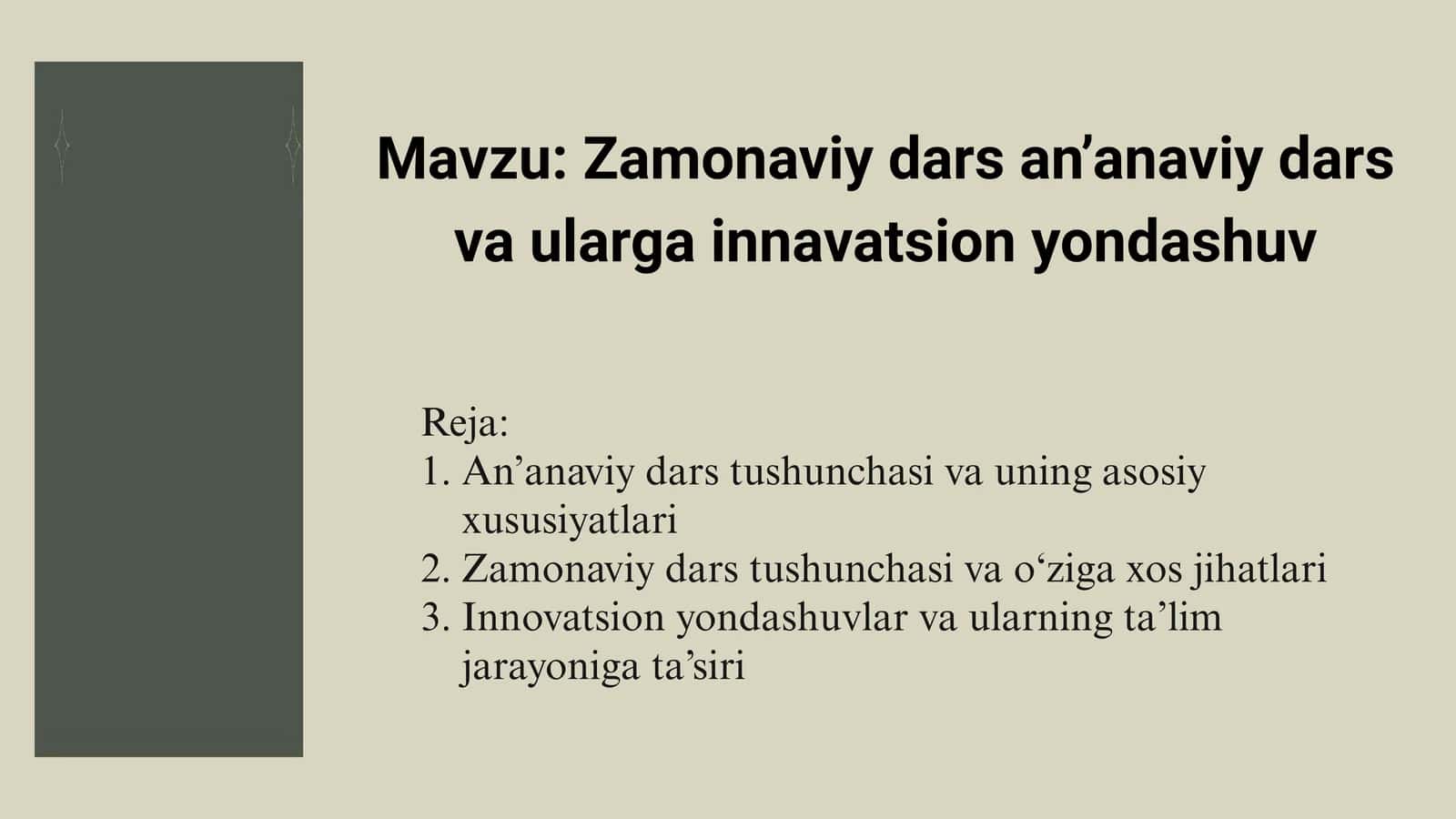 Mavzu: Zamonaviy dars an’anaviy dars va ularga innavatsion yondashuv

Reja:
1. An’anaviy dars tushunchasi va uning asosiy xususiyatlari
2. Zamonaviy dars tushunchasi va o‘ziga xos jihatlari
3. Innovatsion yondashuvlar va ularning ta’lim jarayoniga ta’siri